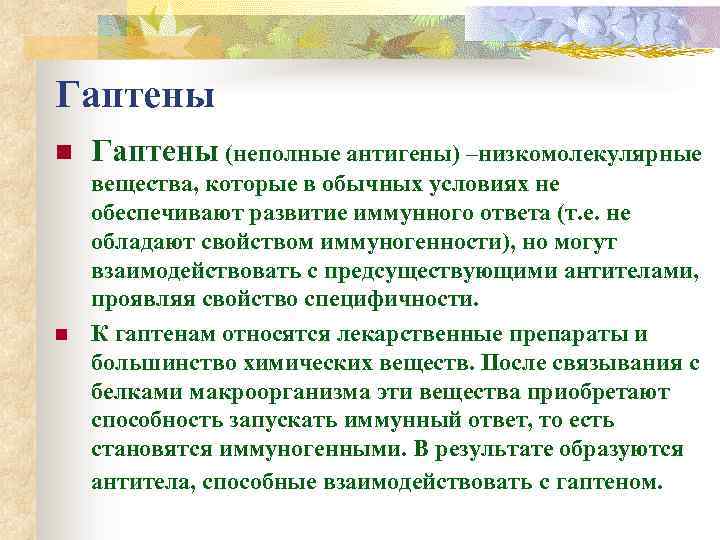 Гаптены

Гаптены (неполные антигены) –низкомолекулярные вещества, которые в обычных условиях не обеспечивают развитие иммунного ответа (т.е. не обладают свойством иммуногенности), но могут взаимодействовать с предсуществующими антителами, проявляя свойство специфичности.

К гаптенам относятся лекарственные препараты и большинство химических веществ. После связывания с белками макроорганизма эти вещества приобретают способность запускать иммунный ответ, то есть становятся иммуногенными. В результате образуются антитела, способные взаимодействовать с гаптеном.